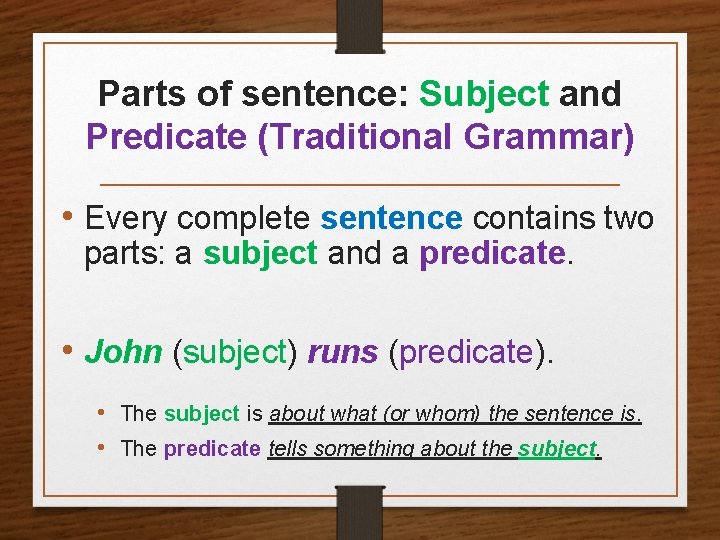 Parts of sentence: Subject and Predicate (Traditional Grammar)

• Every complete sentence contains two parts: a subject and a predicate.

• John (subject) runs (predicate).

• The subject is about what (or whom) the sentence is.
• The predicate tells something about the subject.